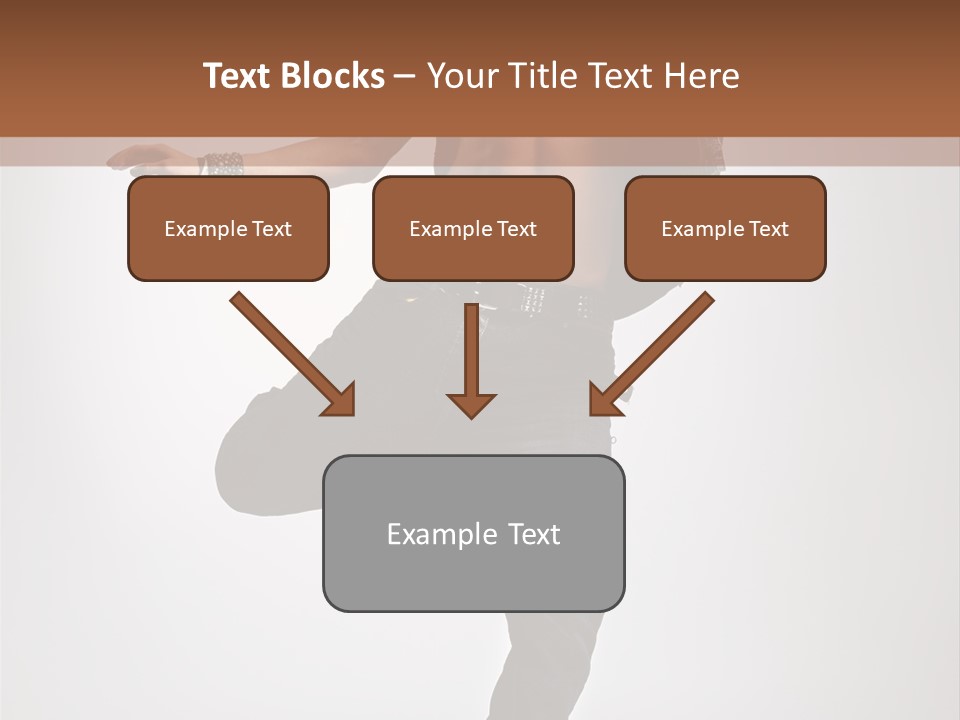 Text Blocks – Your Title Text Here

Example Text

Example Text

Example Text

Example Text